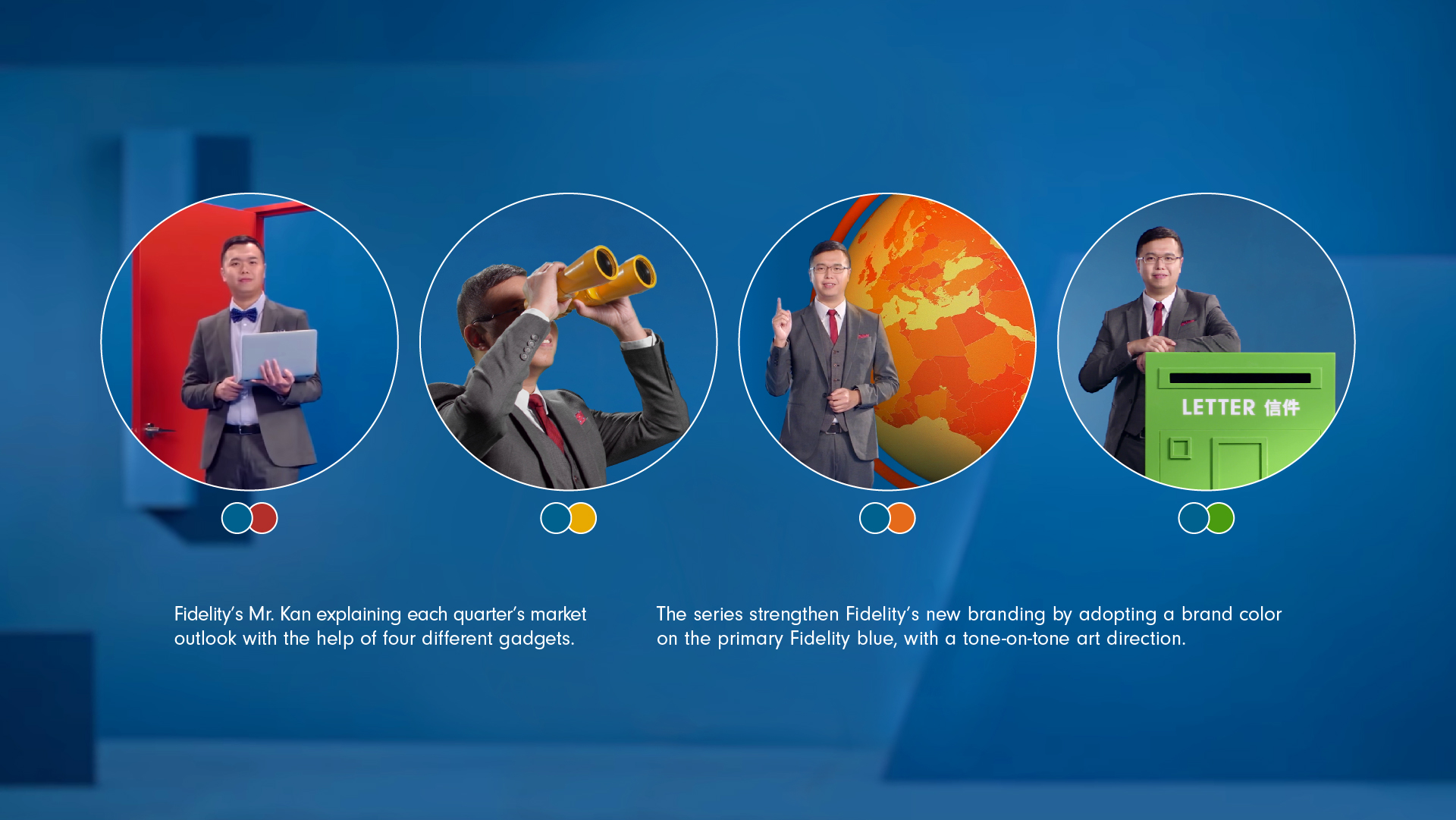 LETTER 信件

Fidelity's Mr. Kan explaining each quarter's market outlook with the help of four different gadgets.

The series strengthen Fidelity's new branding by adopting a brand color on the primary Fidelity blue, with a tone-on-tone art direction.